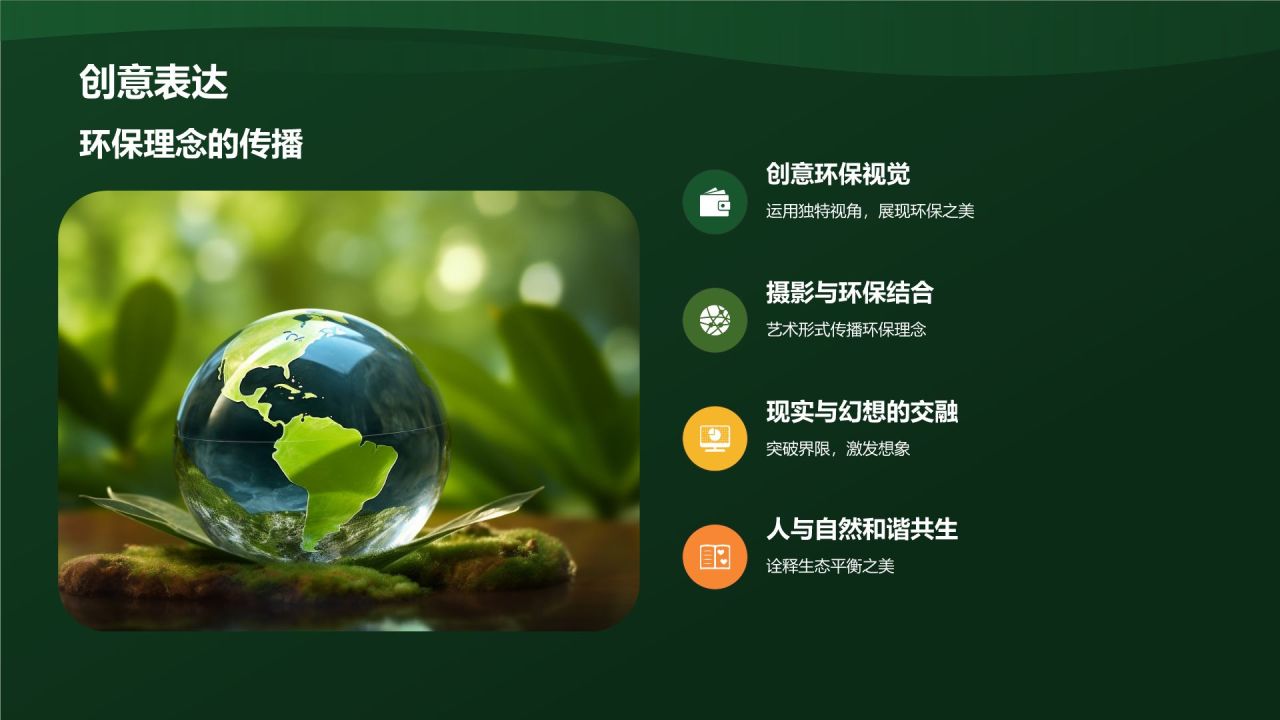 创意表达

环保理念的传播

创意环保视觉

运用独特视角，展现环保之美

摄影与环保结合

艺术形式传播环保理念

现实与幻想的交融

突破界限，激发想象

人与自然和谐共生

诠释生态平衡之美